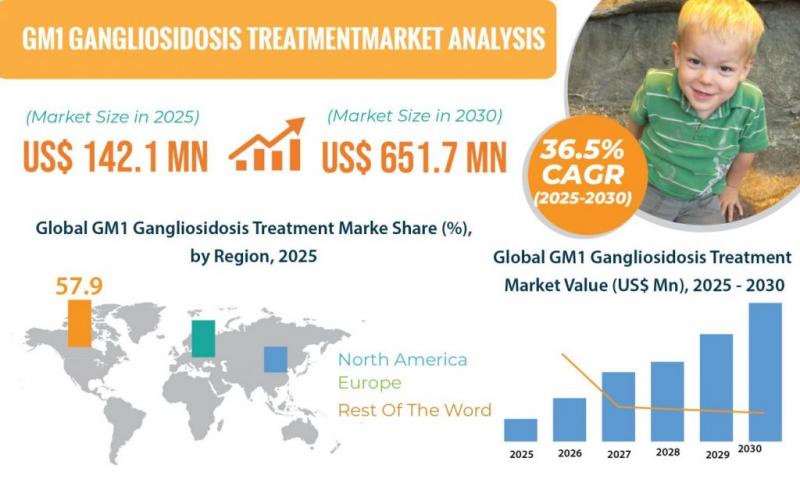 GM1 GANGLIOSIDOSIS TREATMENTMARKET ANALYSIS

(Market Size in 2025)
US$ 142.1 MN

(Market Size in 2030)
US$ 651.7 MN

36.5% CAGR (2025-2030)

Global GM1 Gangliosidosis Treatment Marke Share (%), by Region, 2025

57.9

North America
Europe
Rest Of The Word

Global GM1 Gangliosidosis Treatment Market Value (US$ Mn), 2025 - 2030

2025 2026 2027 2028 2029 2030